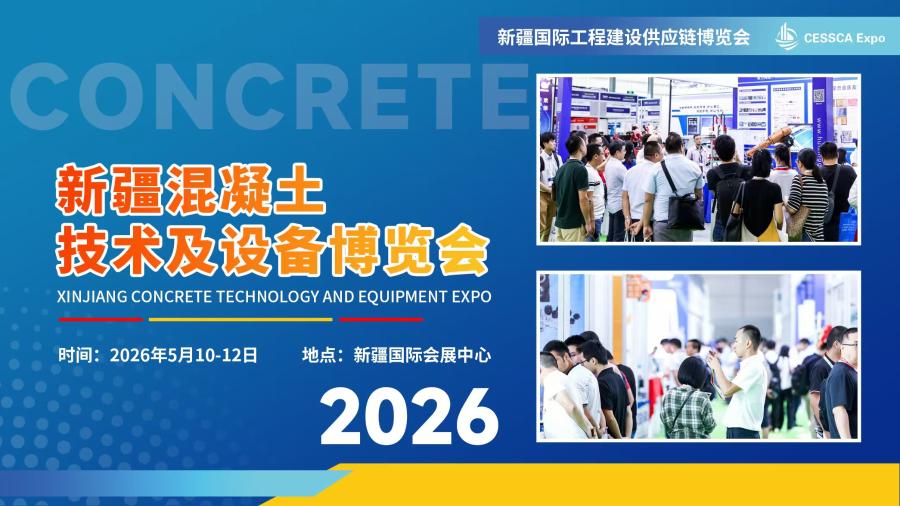 新疆国际工程建设供应链博览会 CESSCA Expo

CONCRETE

新疆混凝土
技术及设备博览会

XINJIANG CONCRETE TECHNOLOGY AND EQUIPMENT EXPO

时间：2026年5月10-12日 地点：新疆国际会展中心

2026